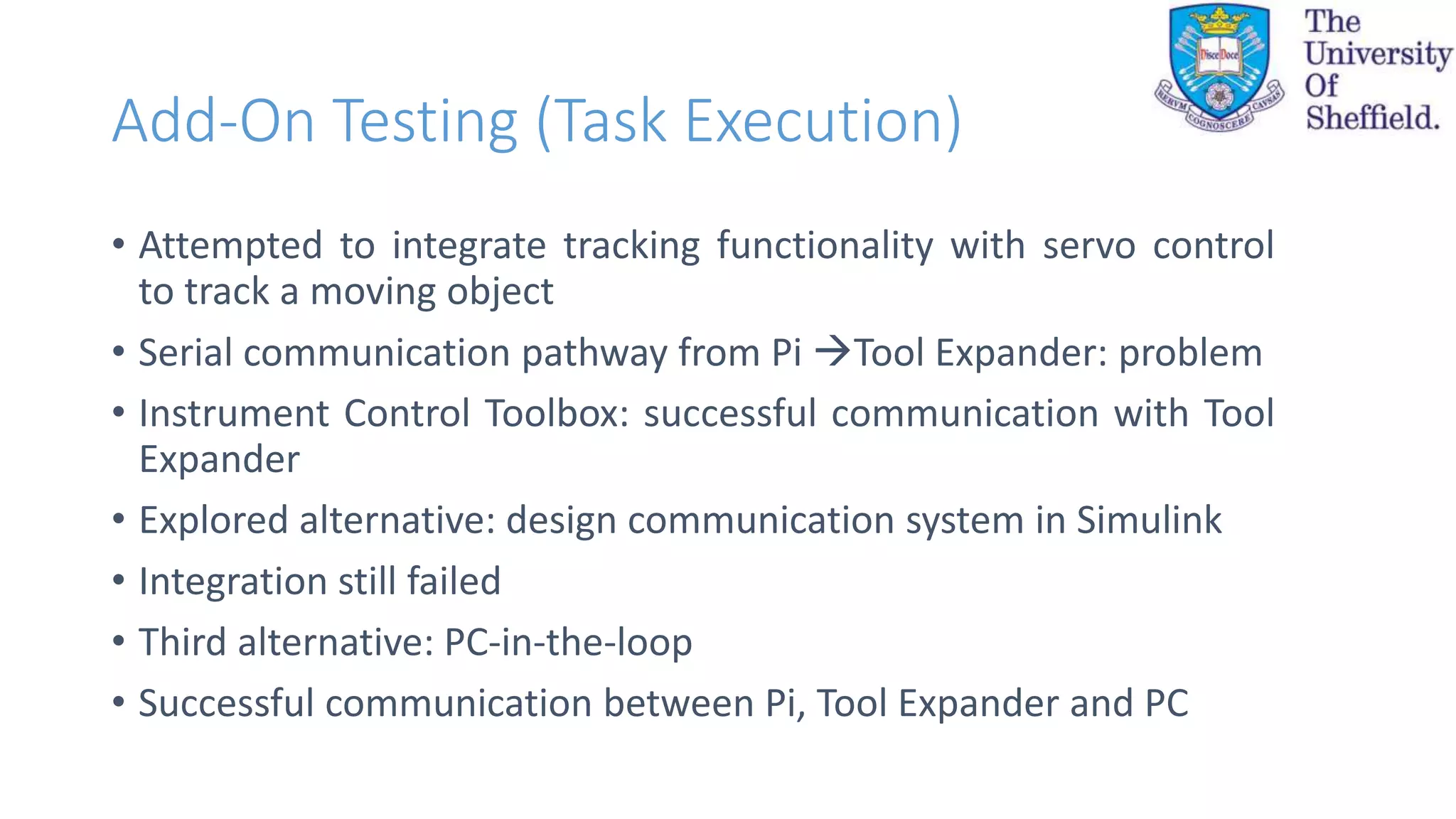 Disce Doce
RERVM COGNOSCERE CAVSAS

The University Of Sheffield.

Add-On Testing (Task Execution)

• Attempted to integrate tracking functionality with servo control to track a moving object
• Serial communication pathway from Pi →Tool Expander: problem
• Instrument Control Toolbox: successful communication with Tool Expander
• Explored alternative: design communication system in Simulink
• Integration still failed
• Third alternative: PC-in-the-loop
• Successful communication between Pi, Tool Expander and PC